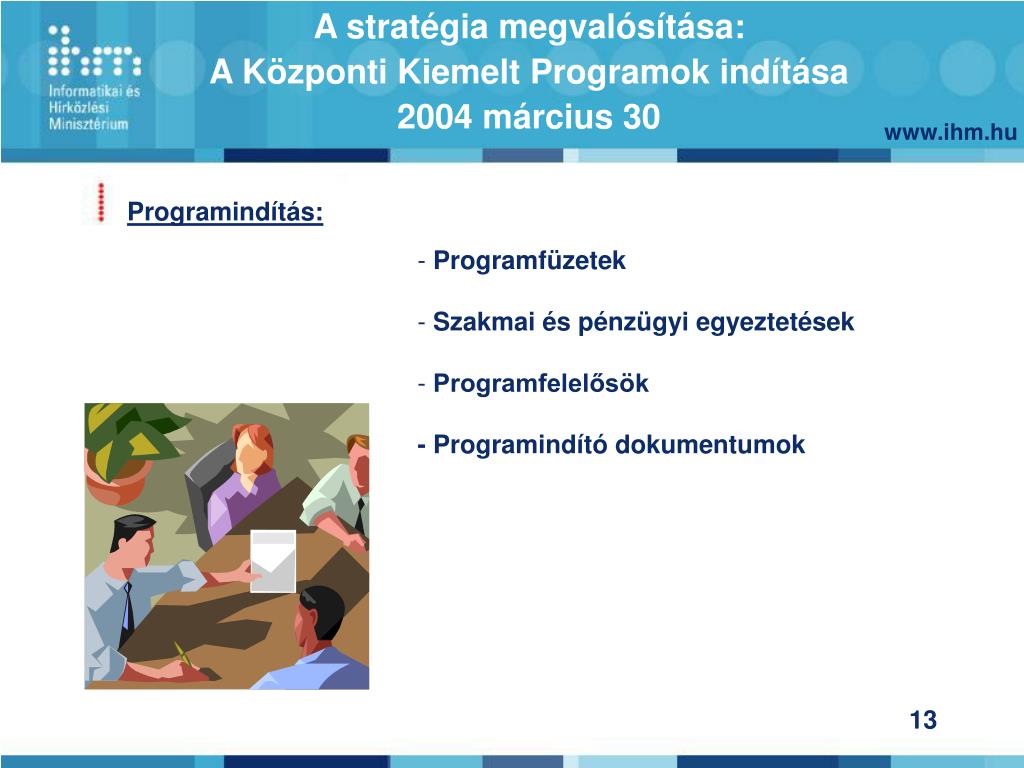 ihm
Informatikai és Hírközlési Minisztérium

A stratégia megvalósítása:
A Központi Kiemelt Programok indítása
2004 március 30

www.ihm.hu

Programindítás:

- Programfüzetek

- Szakmai és pénzügyi egyeztetések

- Programfelelősök

- Programindító dokumentumok

13